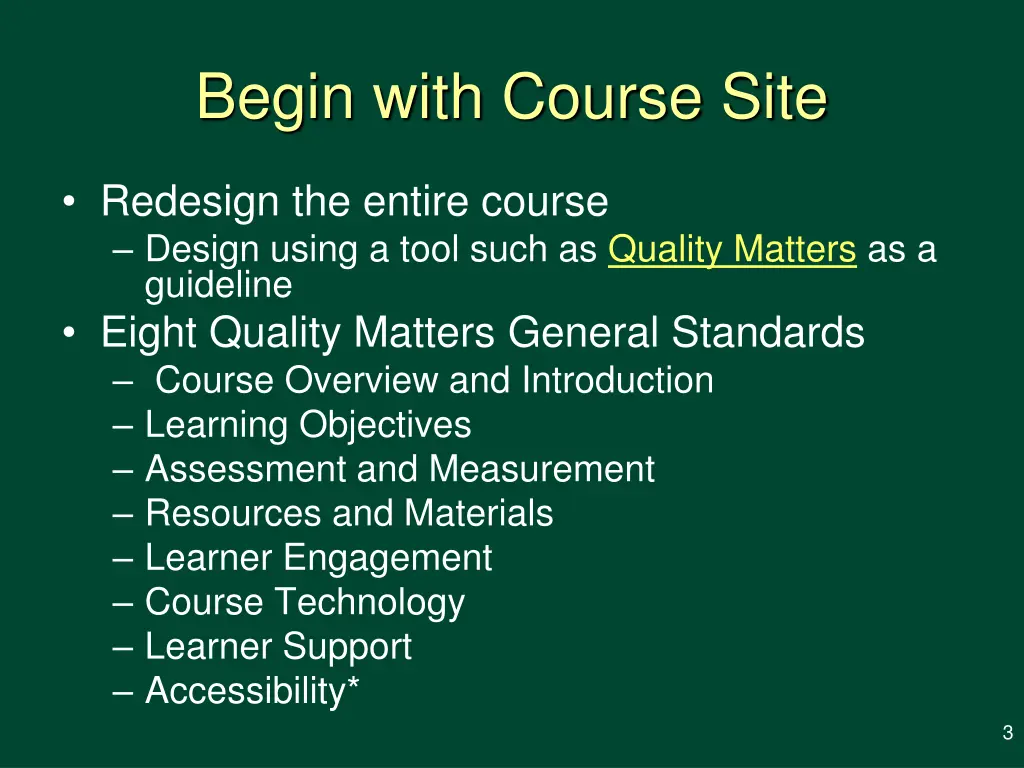 Begin with Course Site

• Redesign the entire course
– Design using a tool such as Quality Matters as a guideline
• Eight Quality Matters General Standards
– Course Overview and Introduction
– Learning Objectives
– Assessment and Measurement
– Resources and Materials
– Learner Engagement
– Course Technology
– Learner Support
– Accessibility*

3